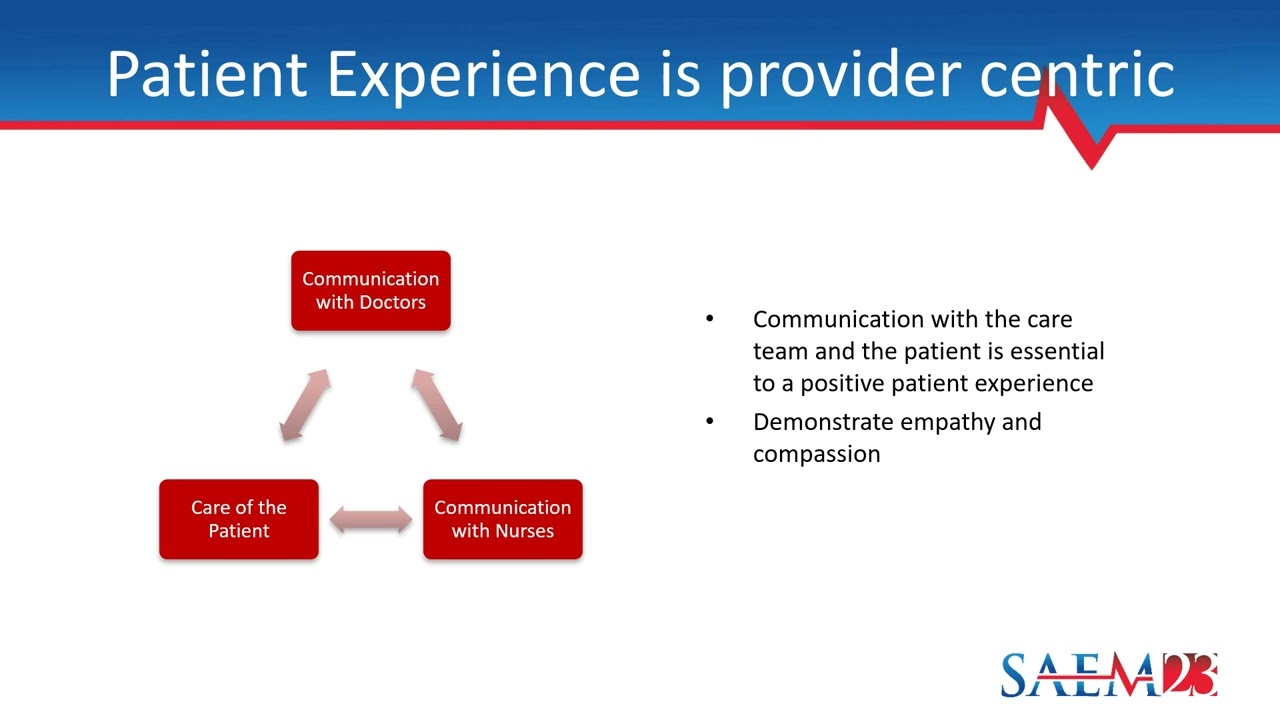 Patient Experience is provider centric

Communication with Doctors

Care of the Patient

Communication with Nurses

• Communication with the care team and the patient is essential to a positive patient experience

• Demonstrate empathy and compassion

SAEM23